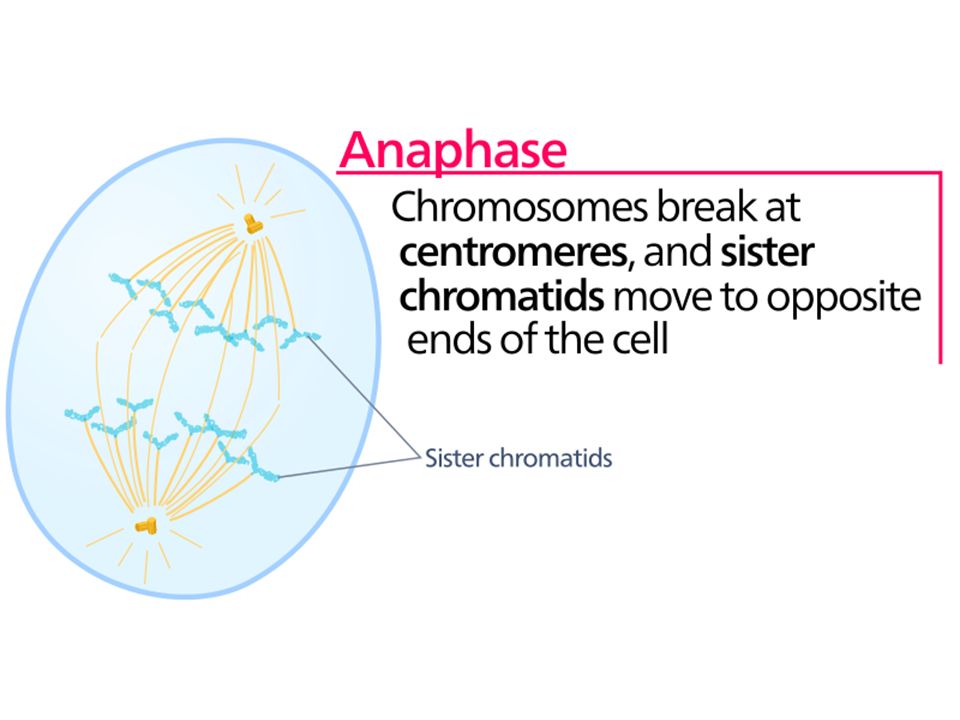 Anaphase

Chromosomes break at centromeres, and sister chromatids move to opposite ends of the cell

Sister chromatids